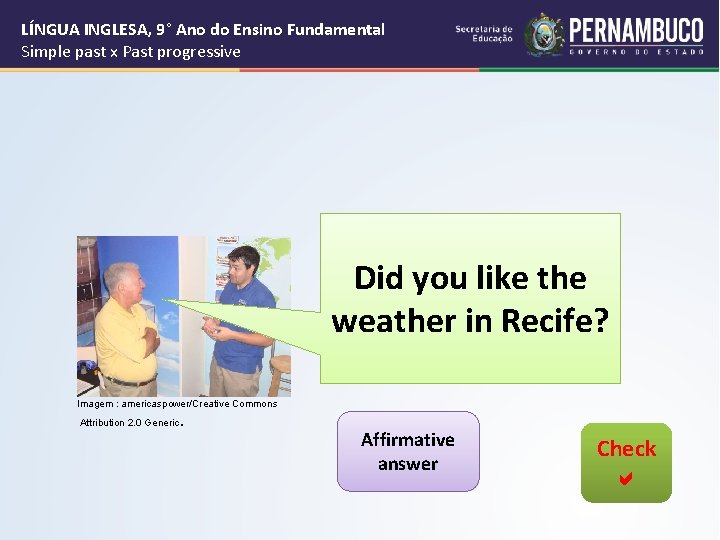 LÍNGUA INGLESA, 9° Ano do Ensino Fundamental
Simple past x Past progressive

Secretaria de Educação

PERNAMBUCO
GOVERNO DO ESTADO

Did you like the weather in Recife?

Imagem : americaspower/Creative Commons Attribution 2.0 Generic.

Affirmative answer

Check ✔